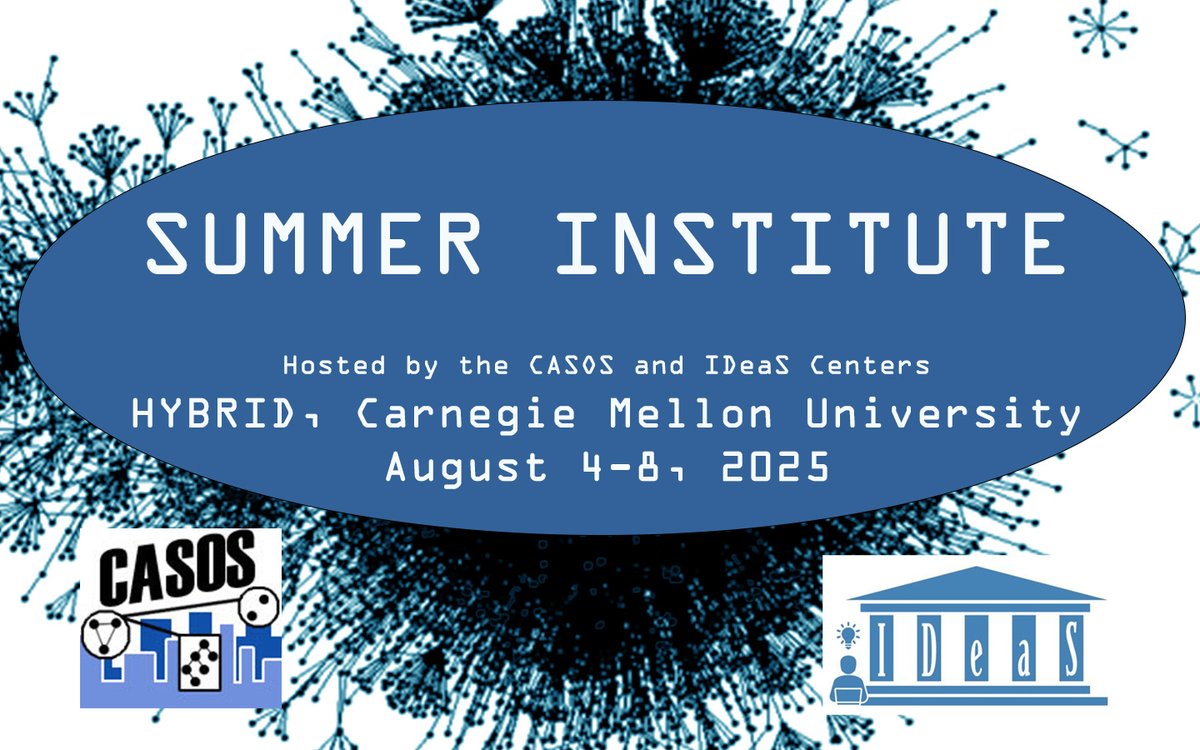 SUMMER INSTITUTE

Hosted by the CASOS and IDeaS Centers
HYBRID, Carnegie Mellon University
August 4-8, 2025

CASOS

IDeaS